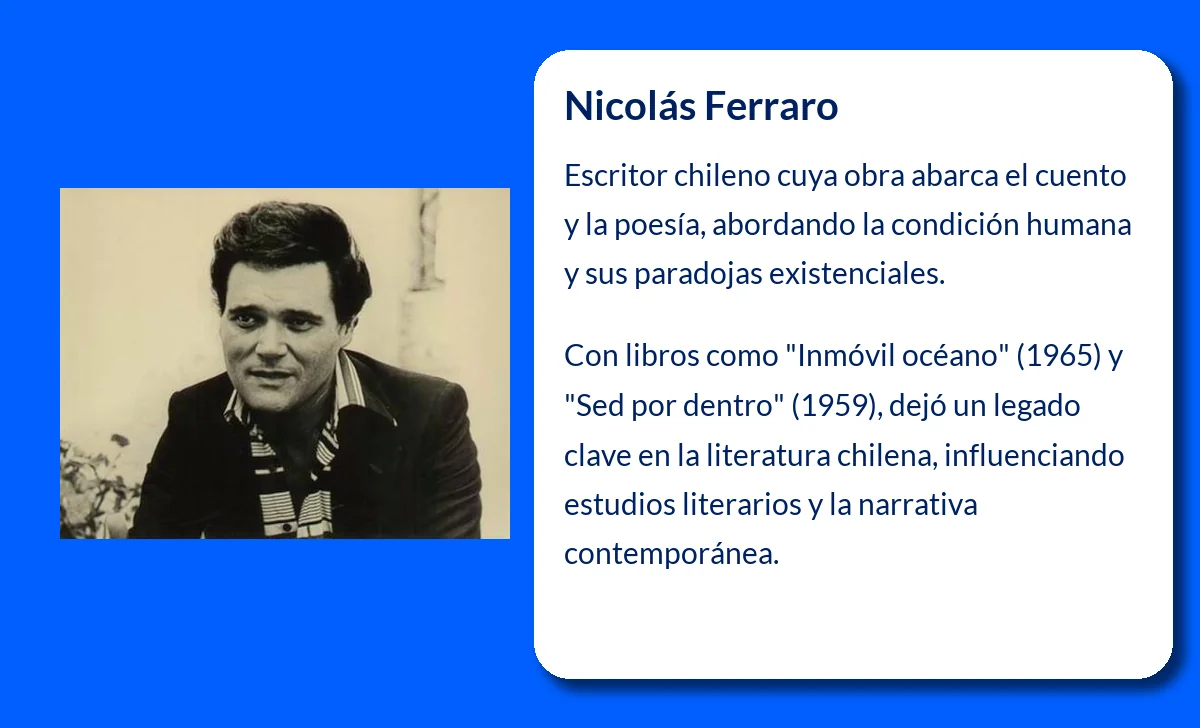 Nicolás Ferraro

Escritor chileno cuya obra abarca el cuento y la poesía, abordando la condición humana y sus paradojas existenciales.

Con libros como "Inmóvil océano" (1965) y "Sed por dentro" (1959), dejó un legado clave en la literatura chilena, influenciando estudios literarios y la narrativa contemporánea.